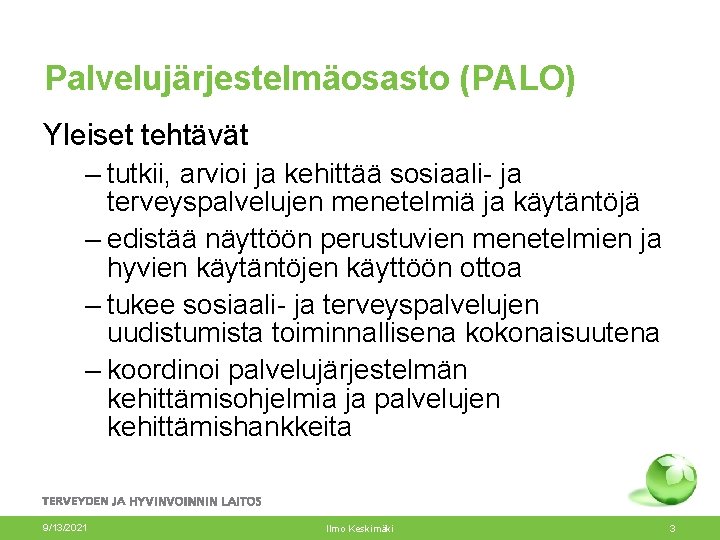 Palvelujärjestelmäosasto (PALO)

Yleiset tehtävät

– tutkii, arvioi ja kehittää sosiaali- ja terveyspalvelujen menetelmiä ja käytäntöjä

– edistää näyttöön perustuvien menetelmien ja hyvien käytäntöjen käyttöön ottoa

– tukee sosiaali- ja terveyspalvelujen uudistumista toiminnallisena kokonaisuutena

– koordinoi palvelujärjestelmän kehittämisohjelmia ja palvelujen kehittämishankkeita

TERVEYDEN JA HYVINVOINNIN LAITOS

9/13/2021

Ilmo Keskimäki

3